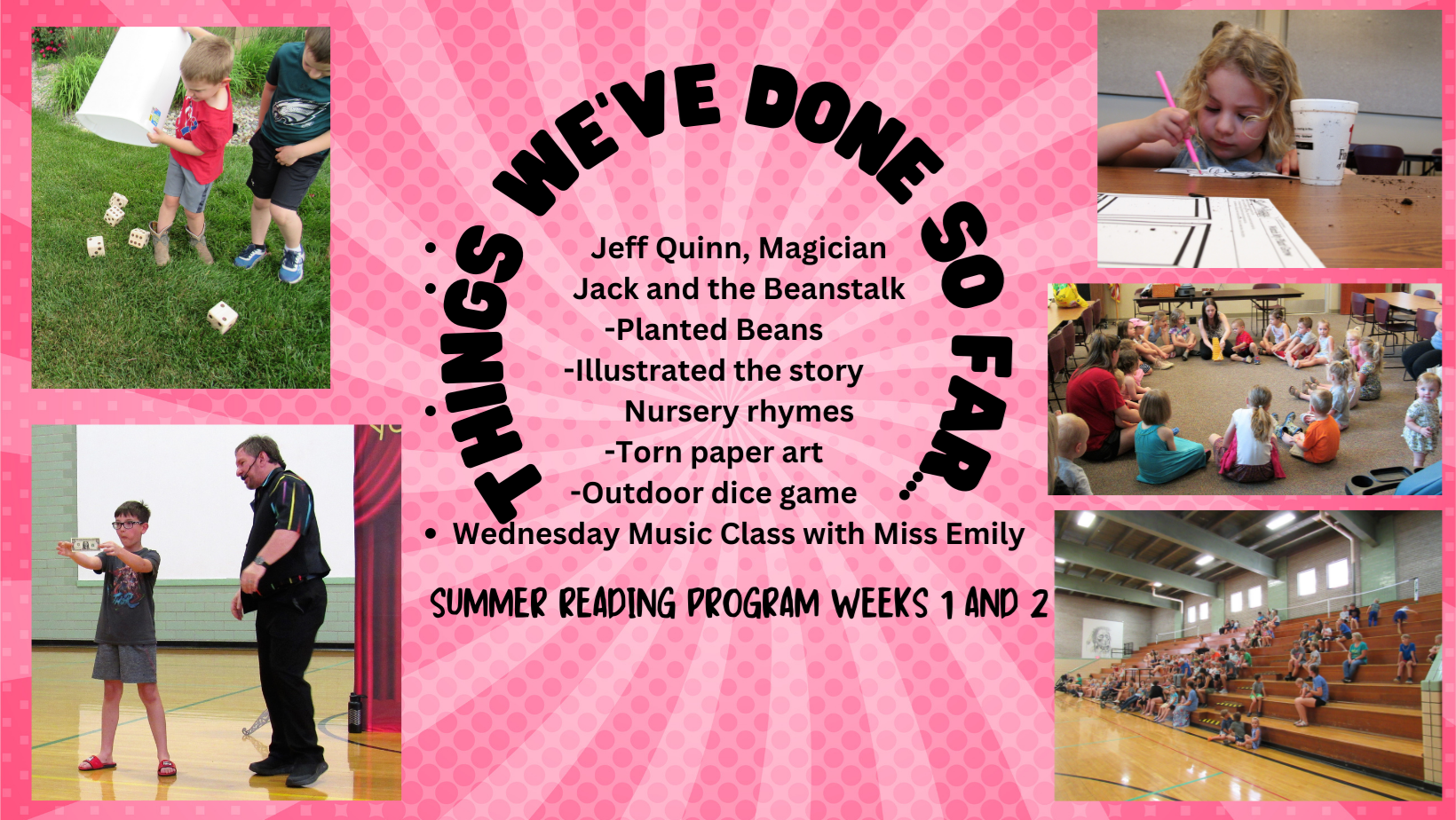 THINGS WE'VE DONE SO FAR...

• Jeff Quinn, Magician
• Jack and the Beanstalk
-Planted Beans
-Illustrated the story
• Nursery rhymes
-Torn paper art
-Outdoor dice game
• Wednesday Music Class with Miss Emily

SUMMER READING PROGRAM WEEKS 1 AND 2